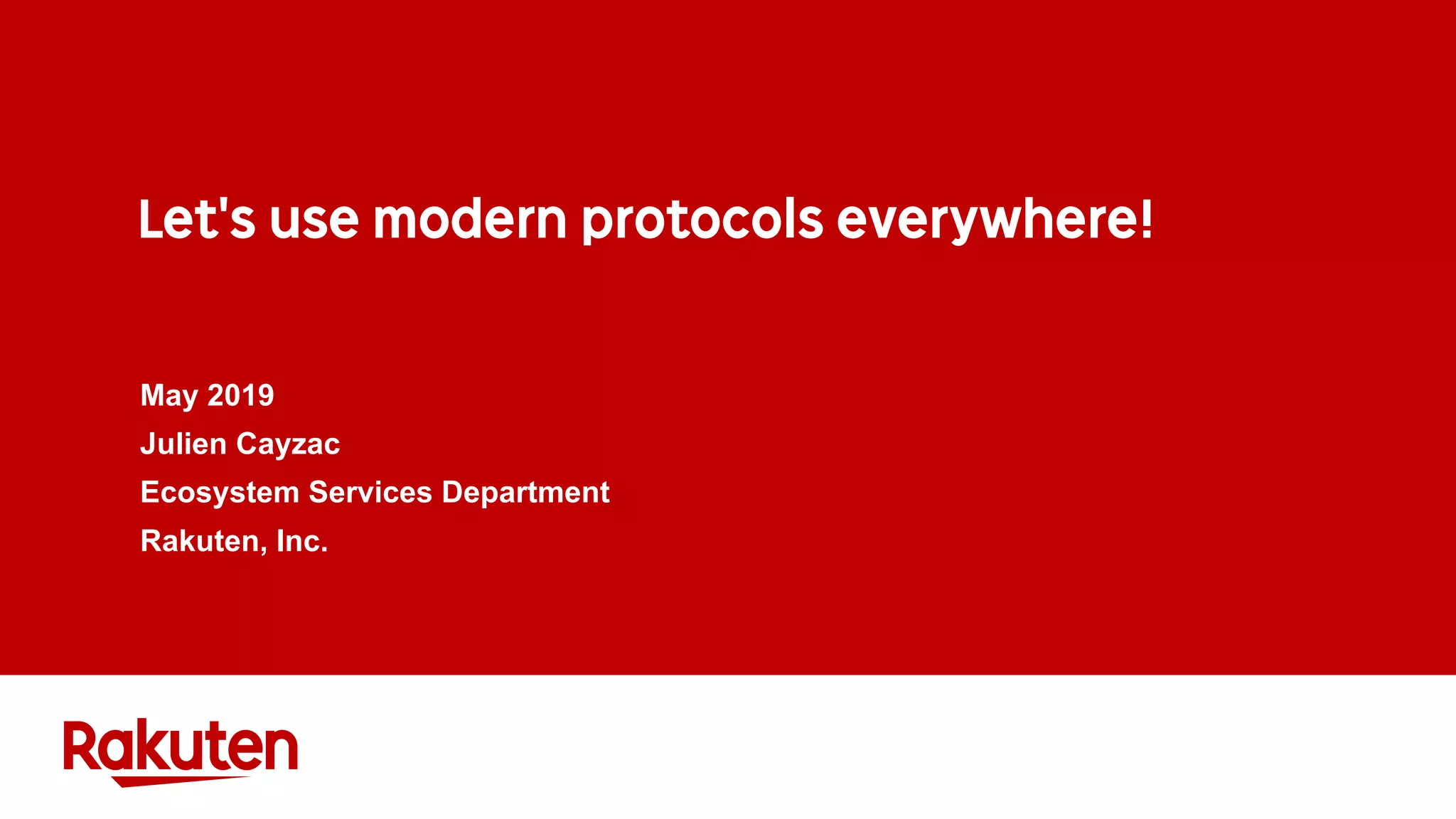 Let's use modern protocols everywhere!

May 2019
Julien Cayzac
Ecosystem Services Department
Rakuten, Inc.

Rakuten